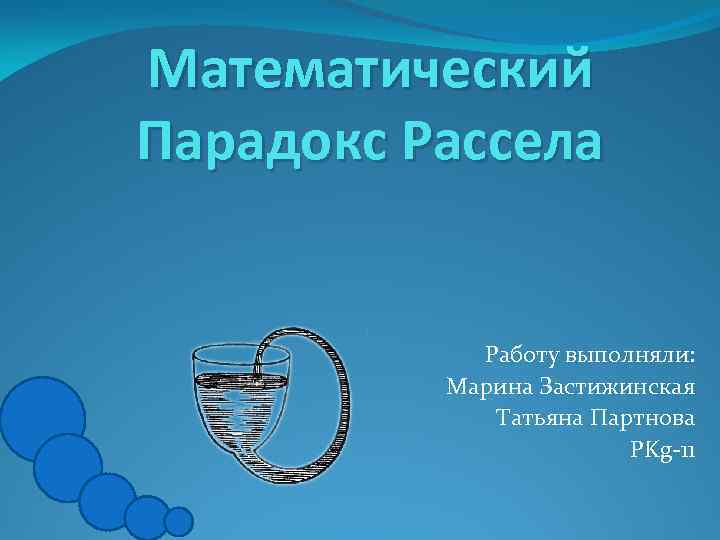 Математический Парадокс Рассела

Работу выполняли:
Марина Застижинская
Татьяна Партнова
PKg-11